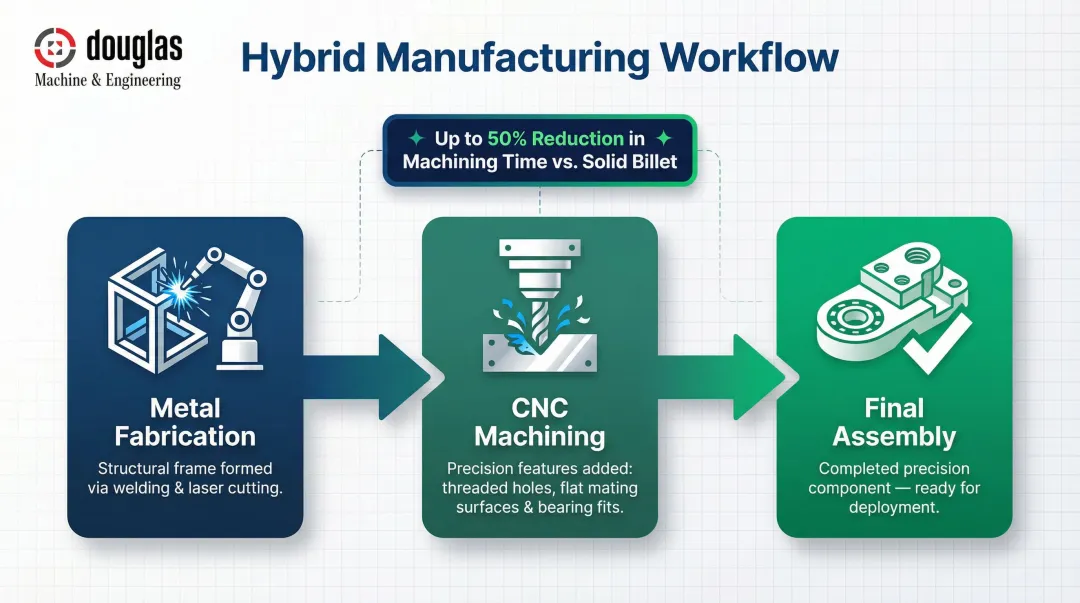 douglas
Machine & Engineering

Hybrid Manufacturing Workflow

Up to 50% Reduction in Machining Time vs. Solid Billet

Metal Fabrication
Structural frame formed via welding & laser cutting.

CNC Machining
Precision features added: threaded holes, flat mating surfaces & bearing fits.

Final Assembly
Completed precision component — ready for deployment.